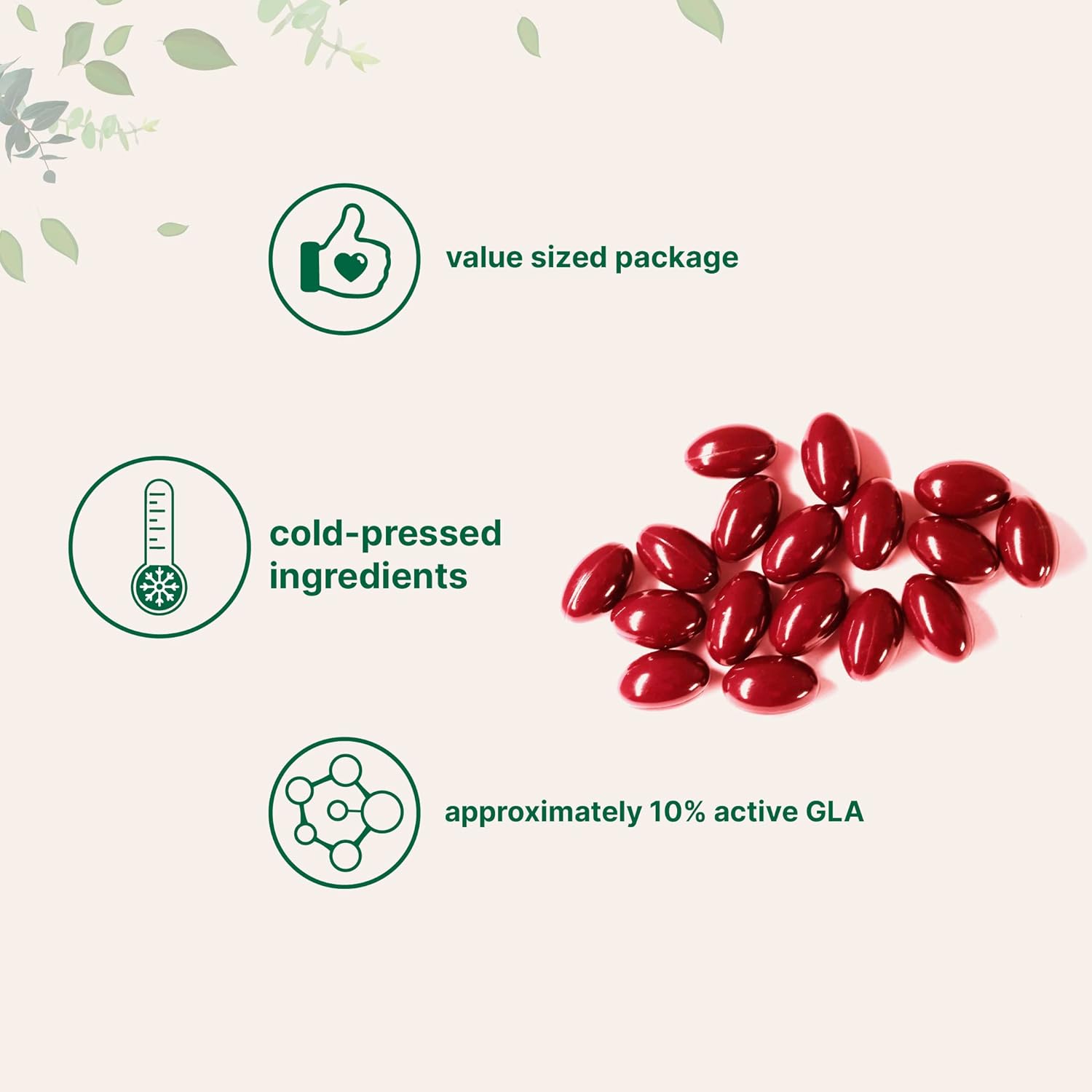 value sized package

cold-pressed ingredients

approximately 10% active GLA